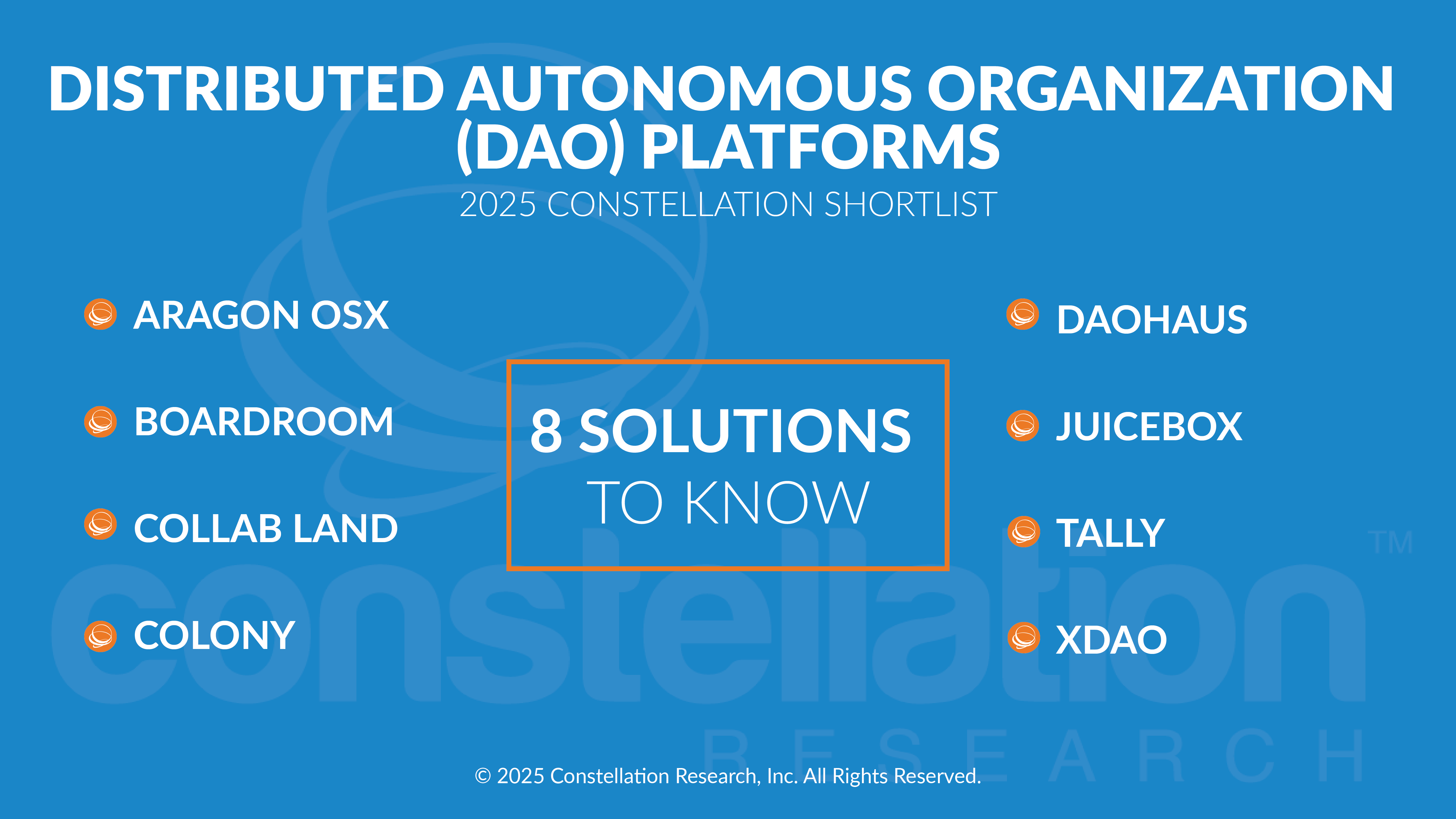 DISTRIBUTED AUTONOMOUS ORGANIZATION (DAO) PLATFORMS

2025 CONSTELLATION SHORTLIST

ARAGON OSX

BOARDROOM

COLLAB LAND

COLONY

8 SOLUTIONS TO KNOW

DAOHAUS

JUICEBOX

TALLY

XDAO

constellation™ RESEARCH

© 2025 Constellation Research, Inc. All Rights Reserved.